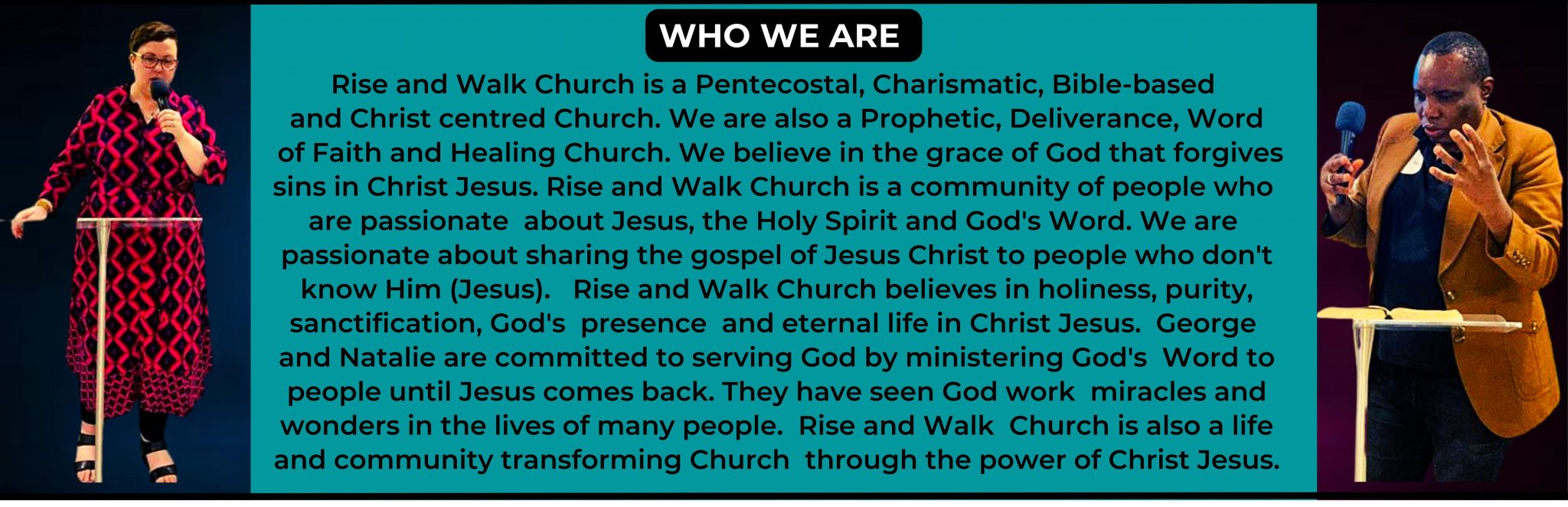 WHO WE ARE

Rise and Walk Church is a Pentecostal, Charismatic, Bible-based and Christ centred Church. We are also a Prophetic, Deliverance, Word of Faith and Healing Church. We believe in the grace of God that forgives sins in Christ Jesus. Rise and Walk Church is a community of people who are passionate about Jesus, the Holy Spirit and God's Word. We are passionate about sharing the gospel of Jesus Christ to people who don't know Him (Jesus). Rise and Walk Church believes in holiness, purity, sanctification, God's presence and eternal life in Christ Jesus. George and Natalie are committed to serving God by ministering God's Word to people until Jesus comes back. They have seen God work miracles and wonders in the lives of many people. Rise and Walk Church is also a life and community transforming Church through the power of Christ Jesus.